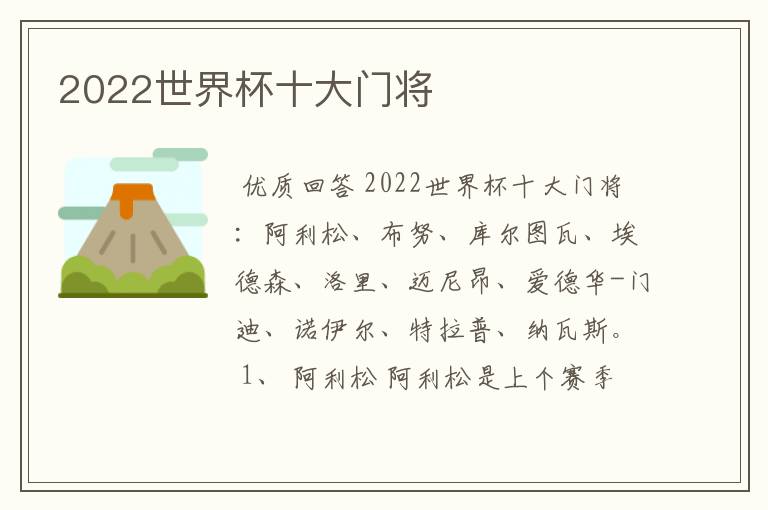 2022世界杯十大门将

优质回答 2022世界杯十大门将：阿利松、布努、库尔图瓦、埃德森、洛里、迈尼昂、爱德华-门迪、诺伊尔、特拉普、纳瓦斯。

1、阿利松 阿利松是上个赛季